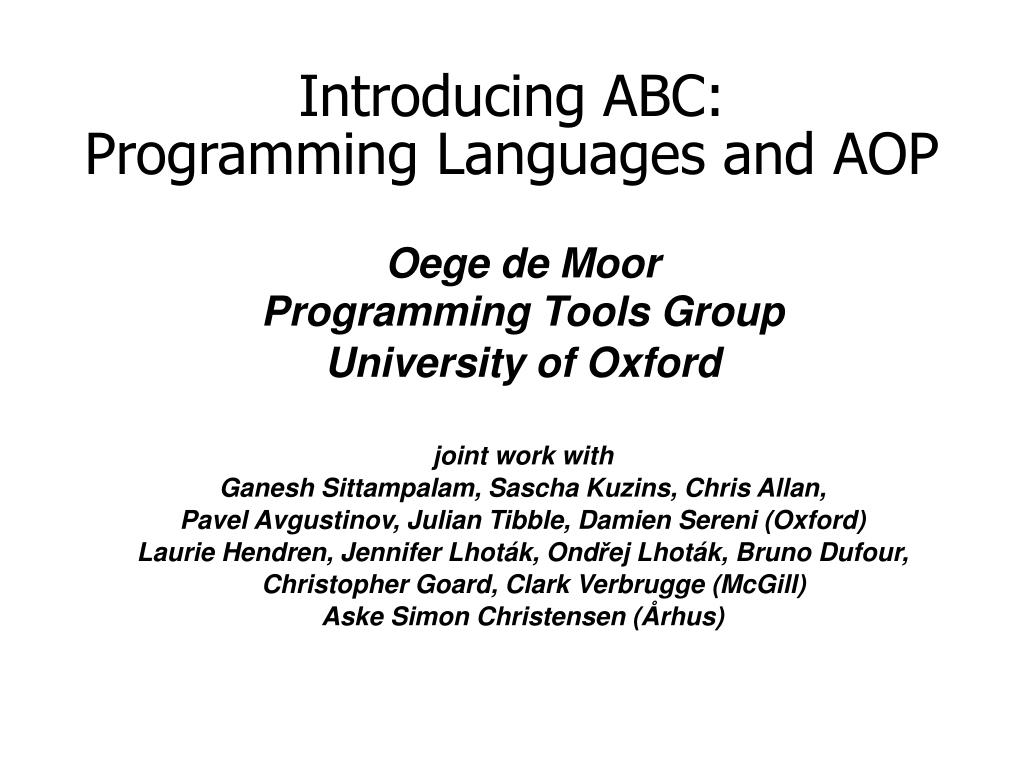 Introducing ABC:
Programming Languages and AOP

Oege de Moor
Programming Tools Group
University of Oxford

joint work with
Ganesh Sittampalam, Sascha Kuzins, Chris Allan,
Pavel Avgustinov, Julian Tibble, Damien Sereni (Oxford)
Laurie Hendren, Jennifer Lhoták, Ondřej Lhoták, Bruno Dufour,
Christopher Goard, Clark Verbrugge (McGill)
Aske Simon Christensen (Århus)